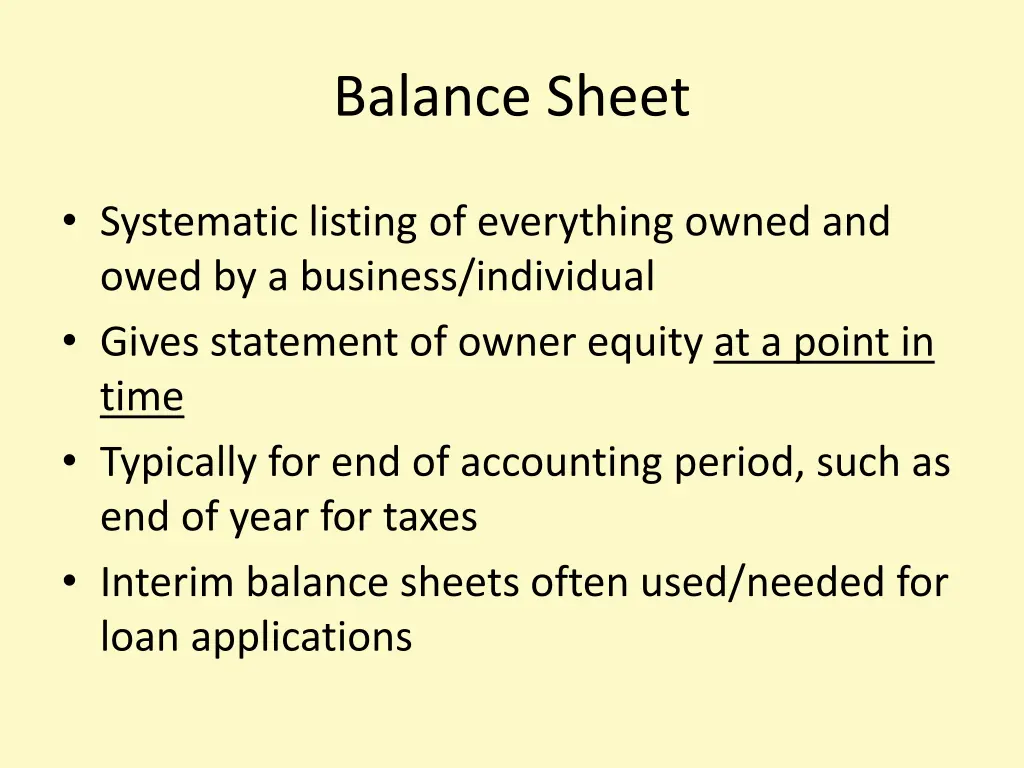 Balance Sheet

• Systematic listing of everything owned and owed by a business/individual
• Gives statement of owner equity at a point in time
• Typically for end of accounting period, such as end of year for taxes
• Interim balance sheets often used/needed for loan applications